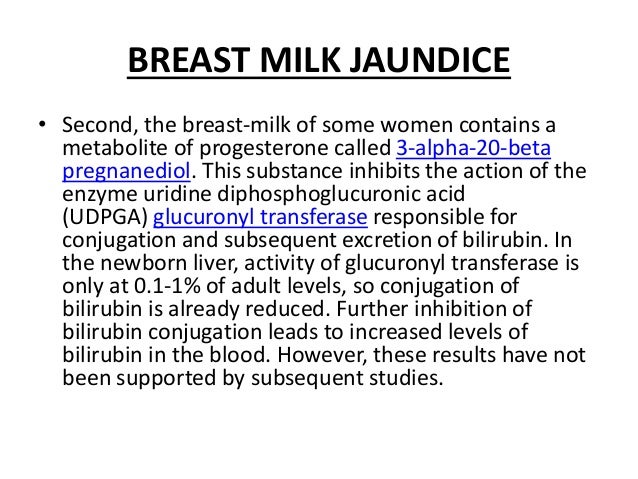 BREAST MILK JAUNDICE

• Second, the breast-milk of some women contains a metabolite of progesterone called 3-alpha-20-beta pregnanediol. This substance inhibits the action of the enzyme uridine diphosphoglucuronic acid (UDPGA) glucuronyl transferase responsible for conjugation and subsequent excretion of bilirubin. In the newborn liver, activity of glucuronyl transferase is only at 0.1-1% of adult levels, so conjugation of bilirubin is already reduced. Further inhibition of bilirubin conjugation leads to increased levels of bilirubin in the blood. However, these results have not been supported by subsequent studies.